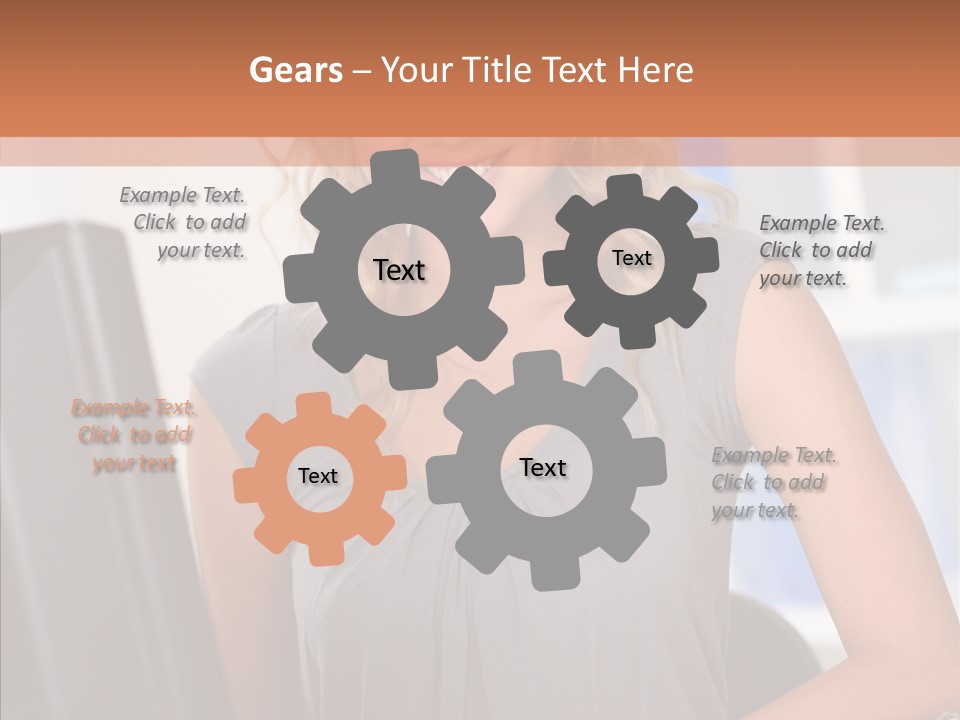 Gears – Your Title Text Here

Example Text. Click to add your text.

Text

Text

Example Text. Click to add your text.

Example Text. Click to add your text

Text

Text

Example Text. Click to add your text.